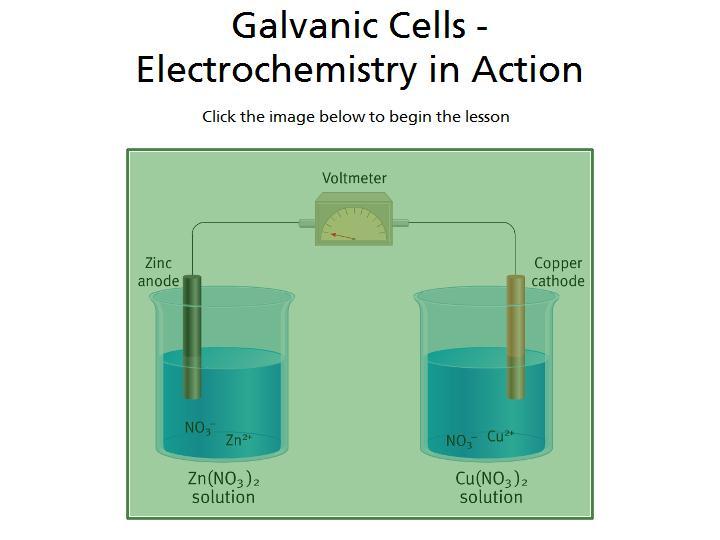 Galvanic Cells - Electrochemistry in Action

Click the image below to begin the lesson

Voltmeter

Zinc anode

Copper cathode

$NO_3^-$
$Zn^{2+}$

$NO_3^-$ $Cu^{2+}$

$Zn(NO_3)_2$ solution

$Cu(NO_3)_2$ solution